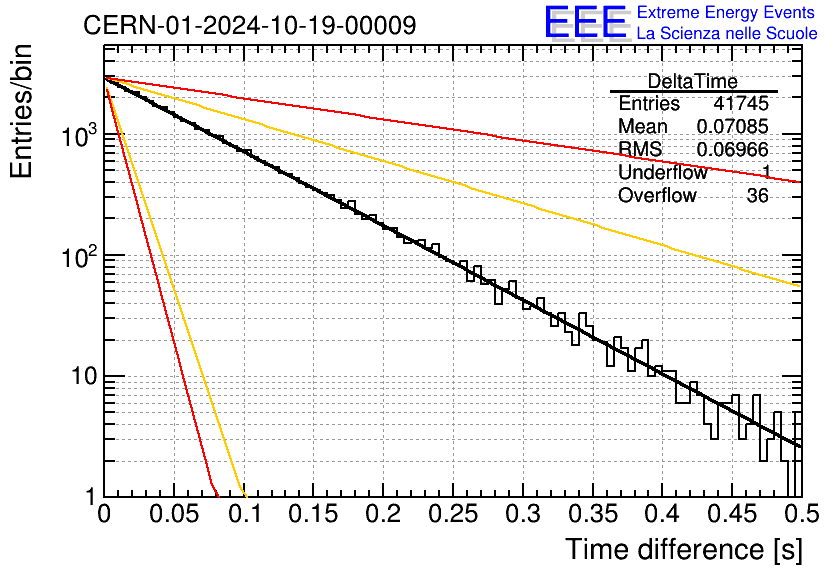 CERN-01-2024-10-19-00009

EEE Extreme Energy Events
La Scienza nelle Scuole

| DeltaTime | |
|---|---|
| Entries | 41745 |
| Mean | 0.07085 |
| RMS | 0.06966 |
| Underflow | 1 |
| Overflow | 36 |

Entries/bin

$10^3$
$10^2$
10
1

0 0.05 0.1 0.15 0.2 0.25 0.3 0.35 0.4 0.45 0.5

Time difference [s]